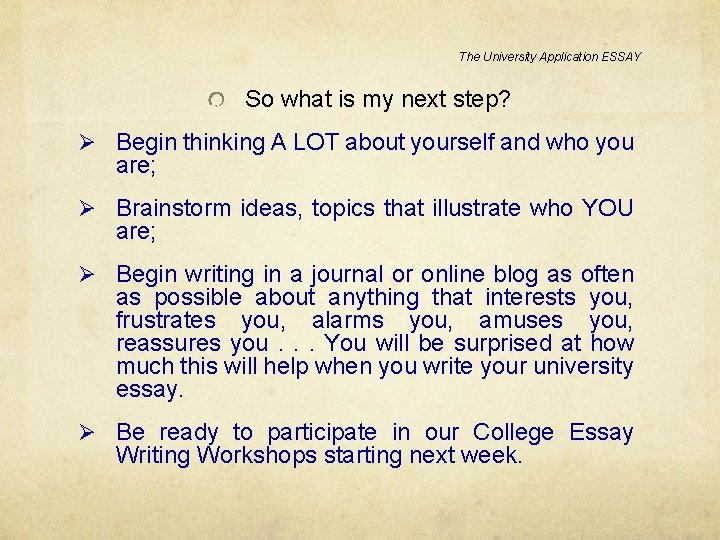 The University Application ESSAY

So what is my next step?

➢ Begin thinking A LOT about yourself and who you are;

➢ Brainstorm ideas, topics that illustrate who YOU are;

➢ Begin writing in a journal or online blog as often as possible about anything that interests you, frustrates you, alarms you, amuses you, reassures you . . . You will be surprised at how much this will help when you write your university essay.

➢ Be ready to participate in our College Essay Writing Workshops starting next week.